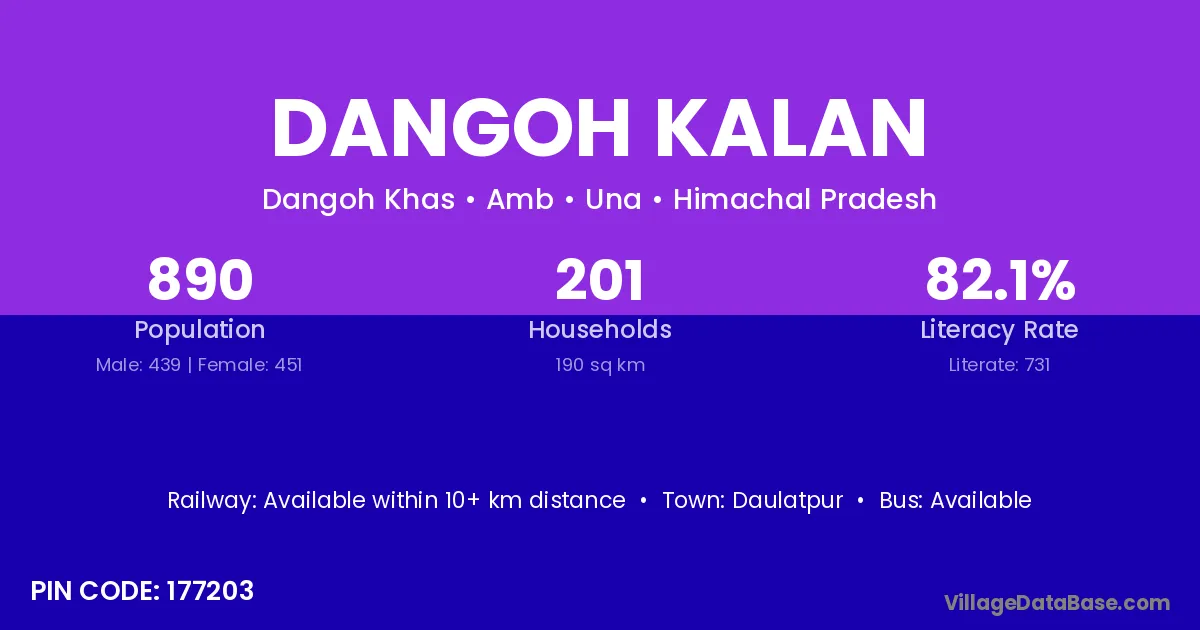 DANGOH KALAN

Dangoh Khas • Amb • Una • Himachal Pradesh

890
Population
Male: 439 | Female: 451

201
Households
190 sq km

82.1%
Literacy Rate
Literate: 731

Railway: Available within 10+ km distance • Town: Daulatpur • Bus: Available

PIN CODE: 177203

VillageDataBase.com